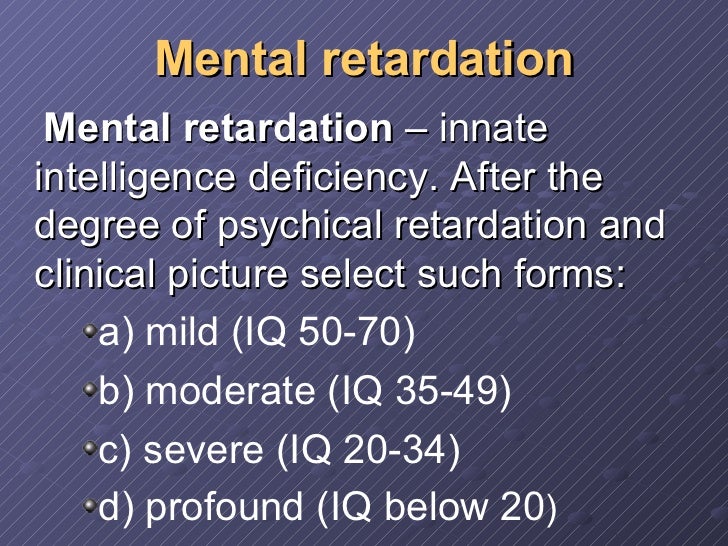 Mental retardation

Mental retardation – innate intelligence deficiency. After the degree of psychical retardation and clinical picture select such forms:

a) mild (IQ 50-70)

b) moderate (IQ 35-49)

c) severe (IQ 20-34)

d) profound (IQ below 20)